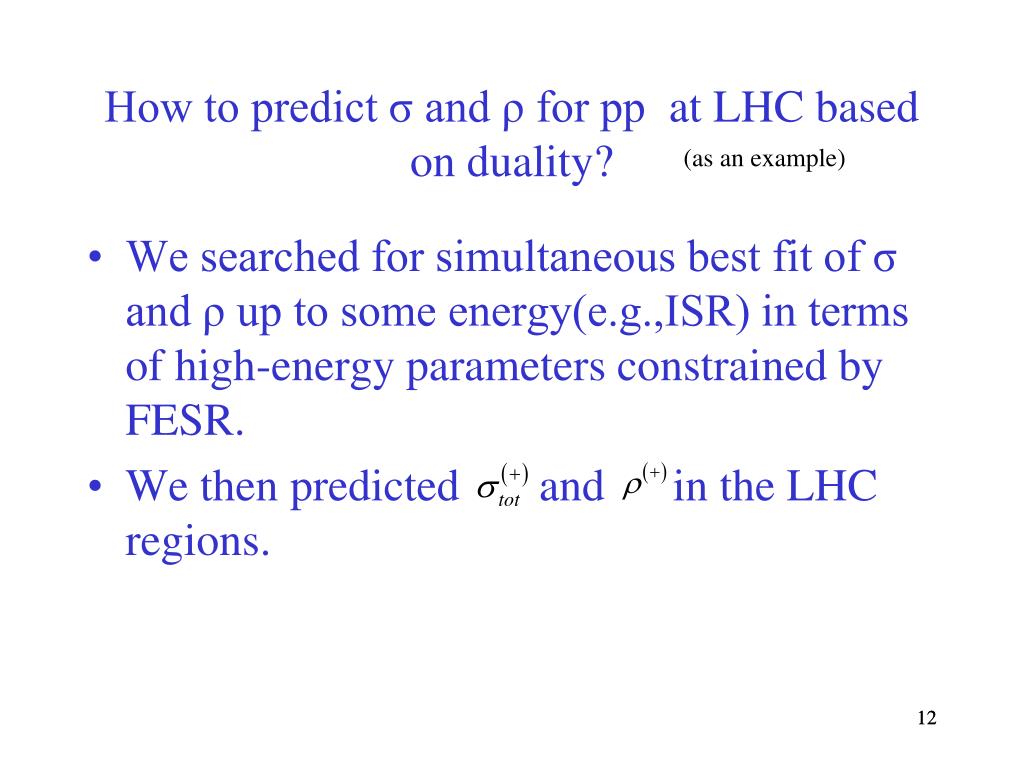 How to predict σ and ρ for pp at LHC based on duality? (as an example)

• We searched for simultaneous best fit of σ and ρ up to some energy(e.g.,ISR) in terms of high-energy parameters constrained by FESR.
• We then predicted $\sigma_{tot}^{(+)}$ and $\rho^{(+)}$ in the LHC regions.

12